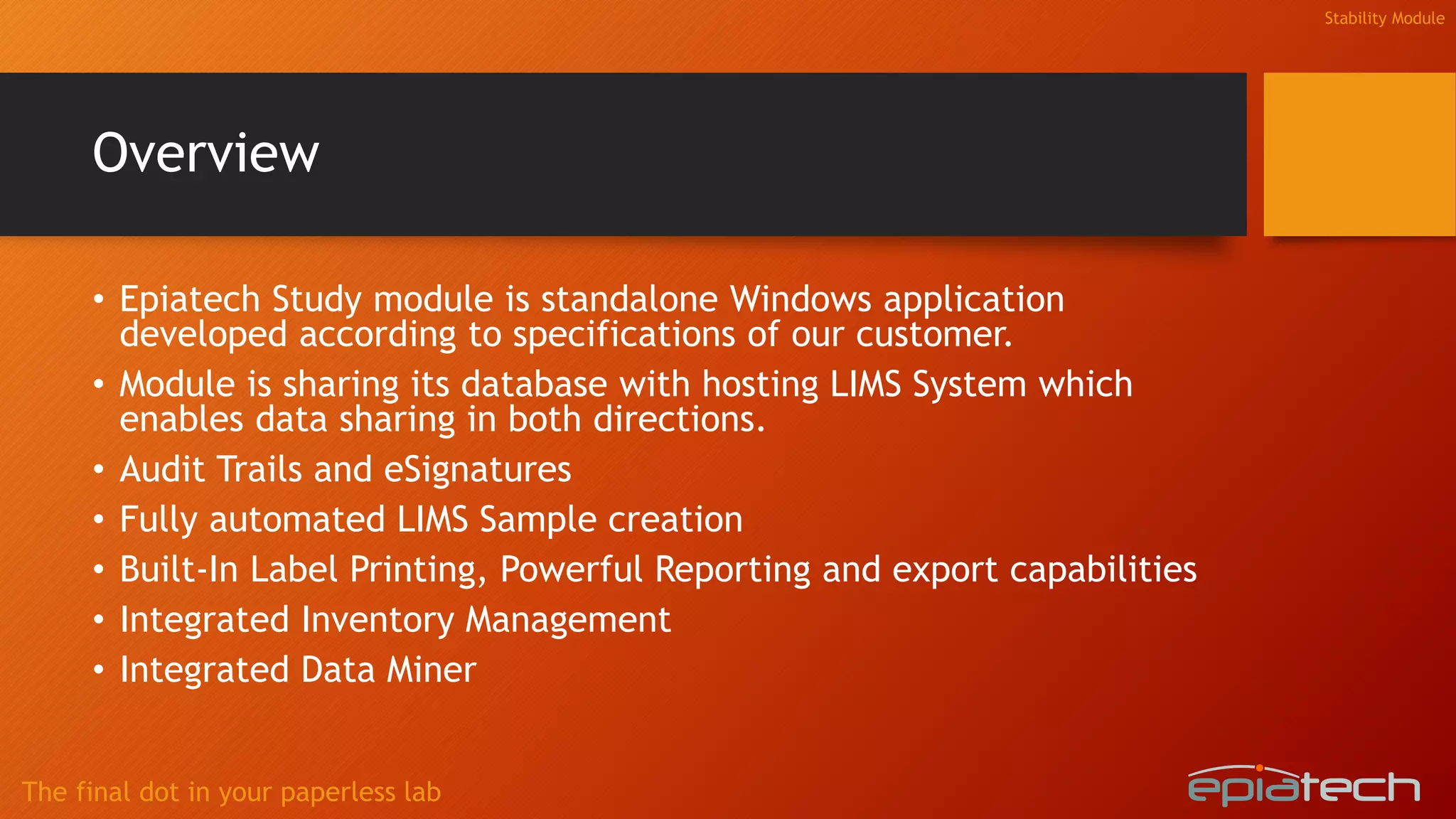 Stability Module

Overview

• Epiatech Study module is standalone Windows application developed according to specifications of our customer.
• Module is sharing its database with hosting LIMS System which enables data sharing in both directions.
• Audit Trails and eSignatures
• Fully automated LIMS Sample creation
• Built-In Label Printing, Powerful Reporting and export capabilities
• Integrated Inventory Management
• Integrated Data Miner

The final dot in your paperless lab

epiatech